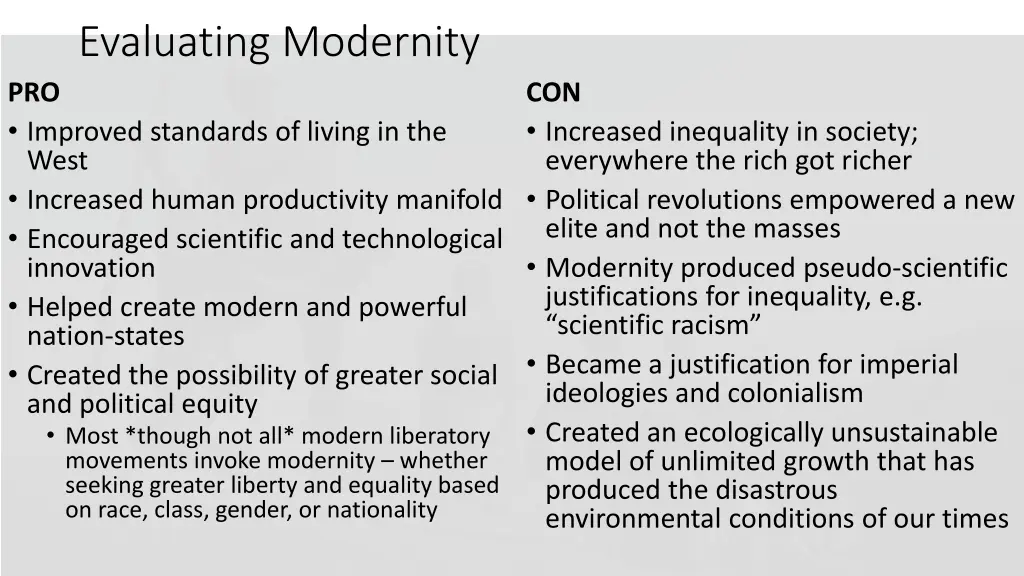 Evaluating Modernity

PRO

• Improved standards of living in the West
• Increased human productivity manifold
• Encouraged scientific and technological innovation
• Helped create modern and powerful nation-states
• Created the possibility of greater social and political equity
  • Most *though not all* modern liberatory movements invoke modernity – whether seeking greater liberty and equality based on race, class, gender, or nationality

CON

• Increased inequality in society; everywhere the rich got richer
• Political revolutions empowered a new elite and not the masses
• Modernity produced pseudo-scientific justifications for inequality, e.g. “scientific racism”
• Became a justification for imperial ideologies and colonialism
• Created an ecologically unsustainable model of unlimited growth that has produced the disastrous environmental conditions of our times